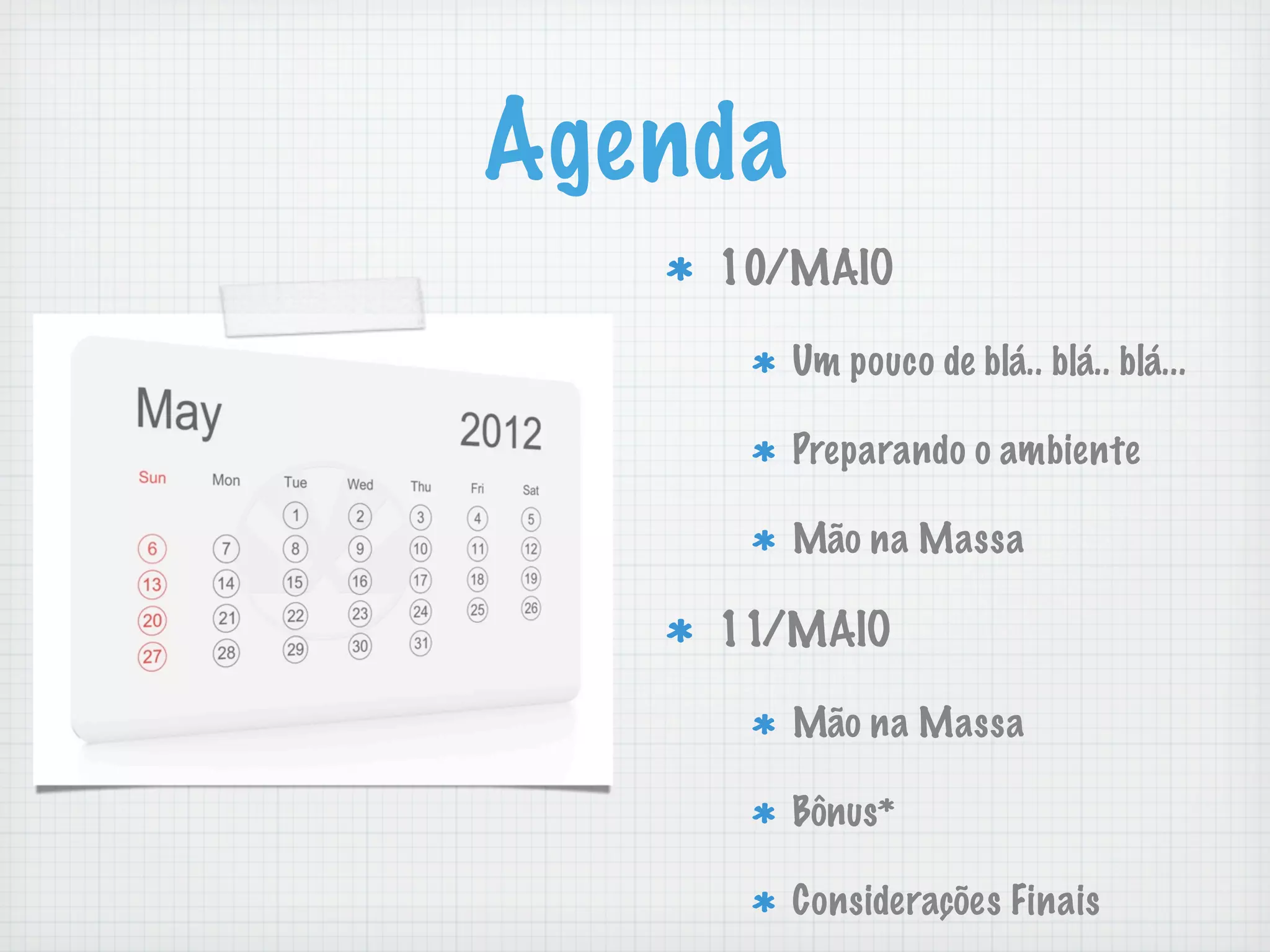 Agenda

May 2012

| Sun | Mon | Tue | Wed | Thu | Fri | Sat |
|---|---|---|---|---|---|---|
| | | 1 | 2 | 3 | 4 | 5 |
| 6 | 7 | 8 | 9 | 10 | 11 | 12 |
| 13 | 14 | 15 | 16 | 17 | 18 | 19 |
| 20 | 21 | 22 | 23 | 24 | 25 | 26 |
| 27 | 28 | 29 | 30 | 31 | | |

* 10/MAIO
  * Um pouco de blá.. blá.. blá...
  * Preparando o ambiente
  * Mão na Massa
* 11/MAIO
  * Mão na Massa
  * Bônus*
  * Considerações Finais